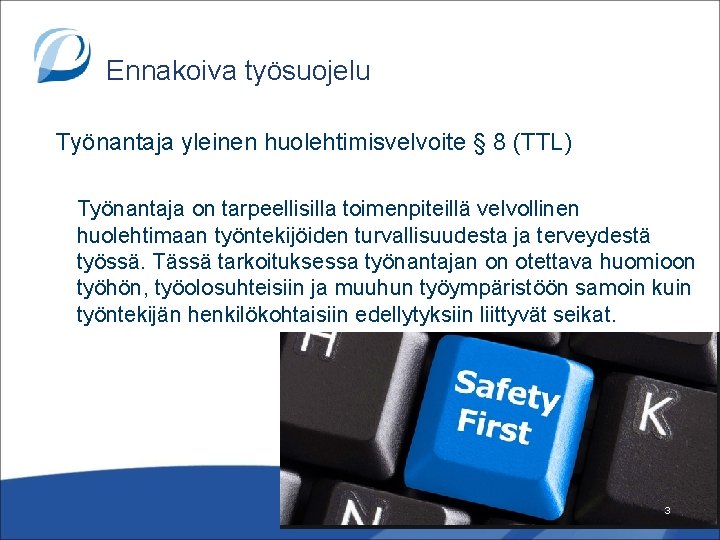 Ennakoiva työsuojelu

Työnantaja yleinen huolehtimisvelvoite § 8 (TTL)

Työnantaja on tarpeellisilla toimenpiteillä velvollinen huolehtimaan työntekijöiden turvallisuudesta ja terveydestä työssä. Tässä tarkoituksessa työnantajan on otettava huomioon työhön, työolosuhteisiin ja muuhun työympäristöön samoin kuin työntekijän henkilökohtaisiin edellytyksiin liittyvät seikat.

H

Safety First

K

N

3